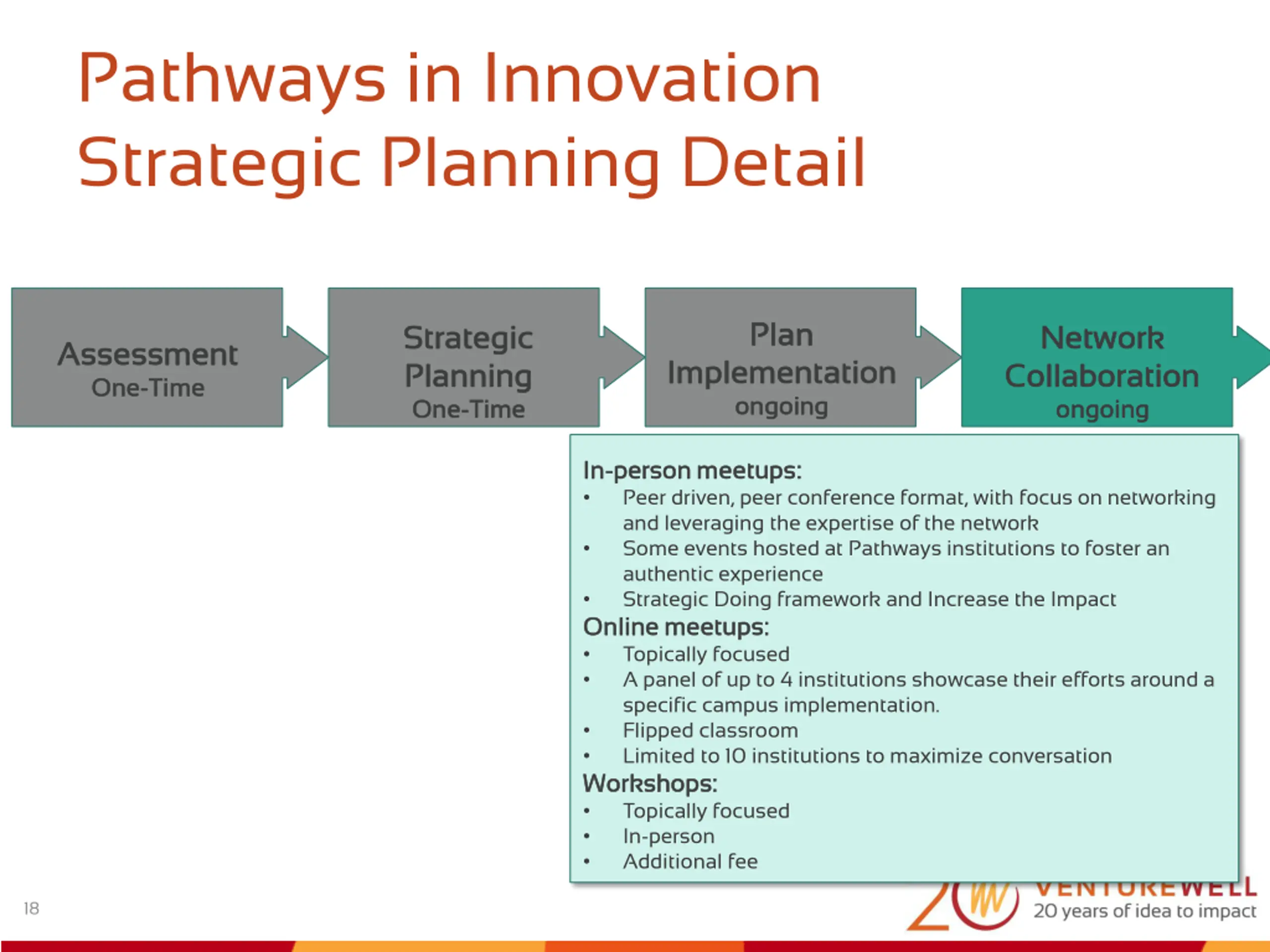 Pathways in Innovation
Strategic Planning Detail

Assessment
One-Time

Strategic Planning
One-Time

Plan Implementation
ongoing

Network Collaboration
ongoing

In-person meetups:
• Peer driven, peer conference format, with focus on networking and leveraging the expertise of the network
• Some events hosted at Pathways institutions to foster an authentic experience
• Strategic Doing framework and Increase the Impact
Online meetups:
• Topically focused
• A panel of up to 4 institutions showcase their efforts around a specific campus implementation.
• Flipped classroom
• Limited to 10 institutions to maximize conversation
Workshops:
• Topically focused
• In-person
• Additional fee

18

VENTUREWELL
20 years of idea to impact